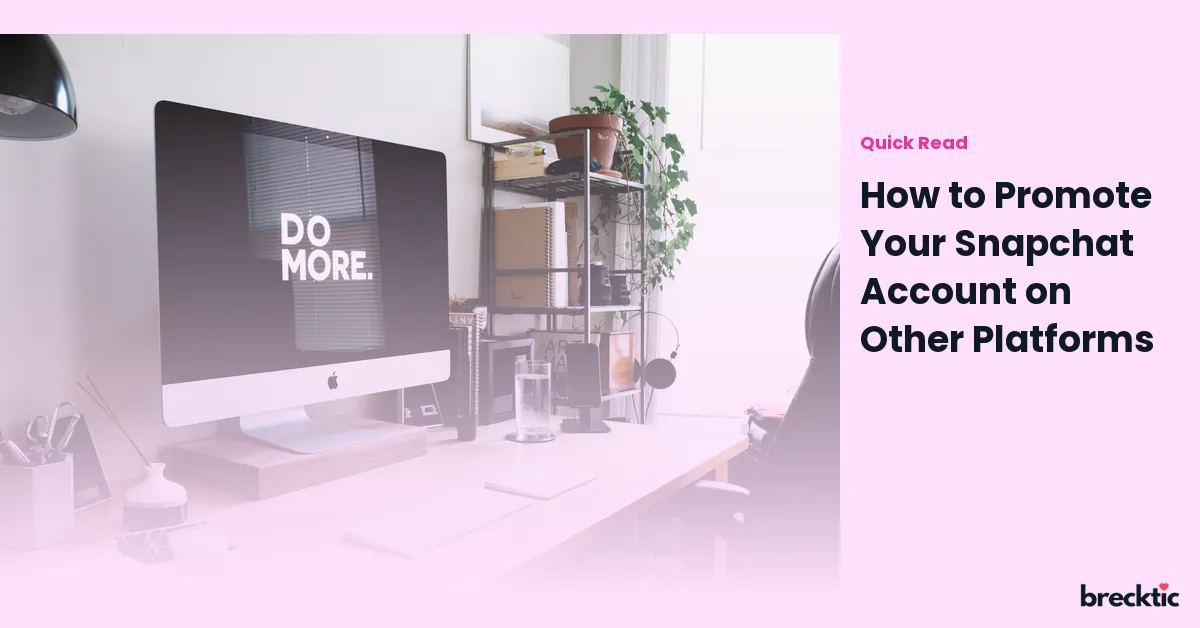 DO MORE.

Quick Read

How to Promote Your Snapchat Account on Other Platforms

brecktic